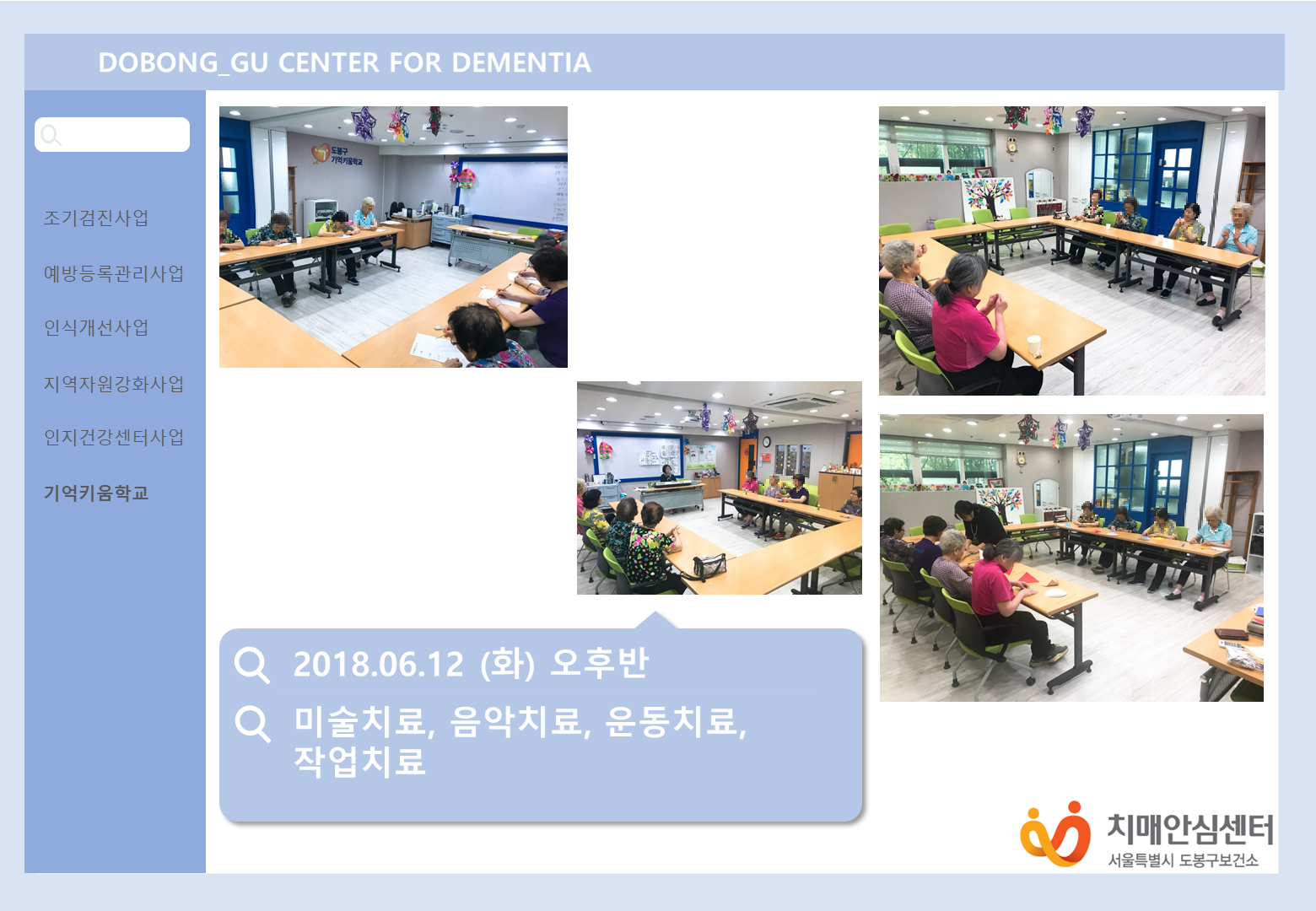 DOBONG_GU CENTER FOR DEMENTIA

조기검진사업

예방등록관리사업

인식개선사업

지역자원강화사업

인지건강센터사업

기억키움학교

도봉구 기억키움학교

2018.06.12 (화) 오후반

미술치료, 음악치료, 운동치료, 작업치료

치매안심센터
서울특별시 도봉구보건소